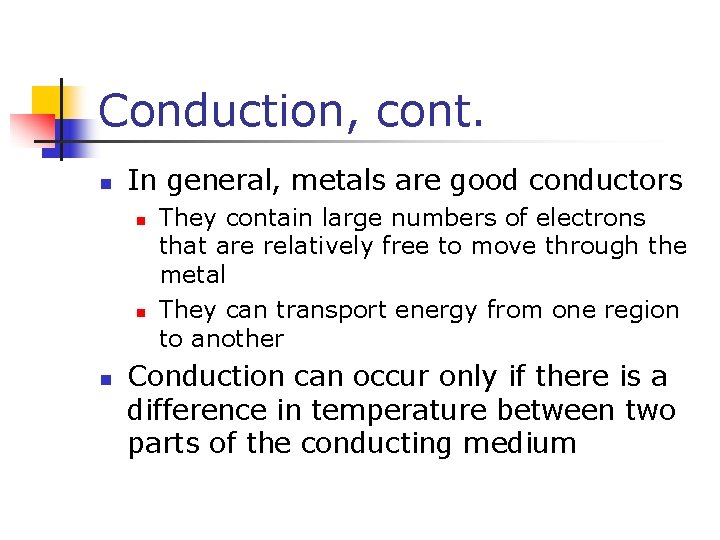 Conduction, cont.

- In general, metals are good conductors
  - They contain large numbers of electrons that are relatively free to move through the metal
  - They can transport energy from one region to another
- Conduction can occur only if there is a difference in temperature between two parts of the conducting medium